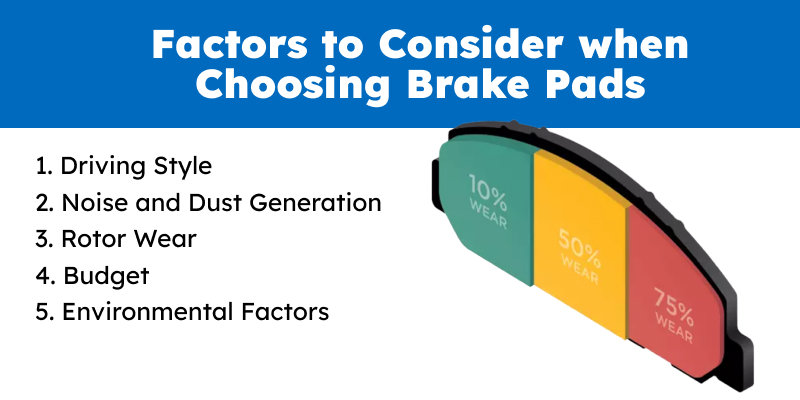 Factors to Consider when Choosing Brake Pads

1. Driving Style
2. Noise and Dust Generation
3. Rotor Wear
4. Budget
5. Environmental Factors

10% WEAR

50% WEAR

75% WEAR